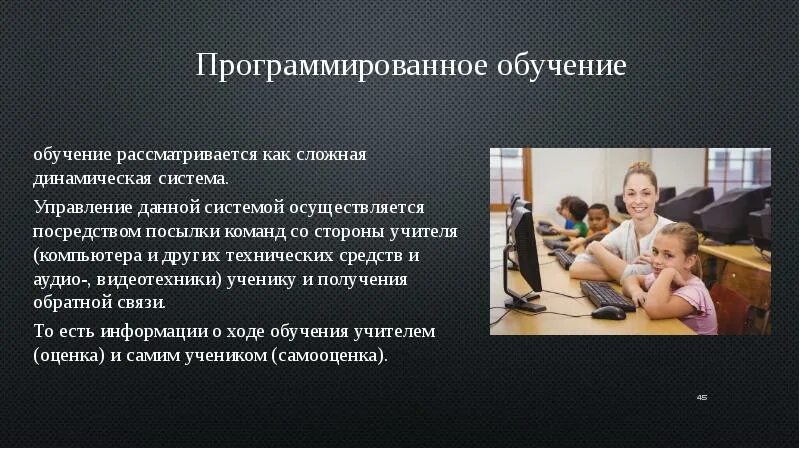 Программированное обучение

обучение рассматривается как сложная динамическая система.

Управление данной системой осуществляется посредством посылки команд со стороны учителя (компьютера и других технических средств и аудио-, видеотехники) ученику и получения обратной связи.

То есть информации о ходе обучения учителем (оценка) и самим учеником (самооценка).

45